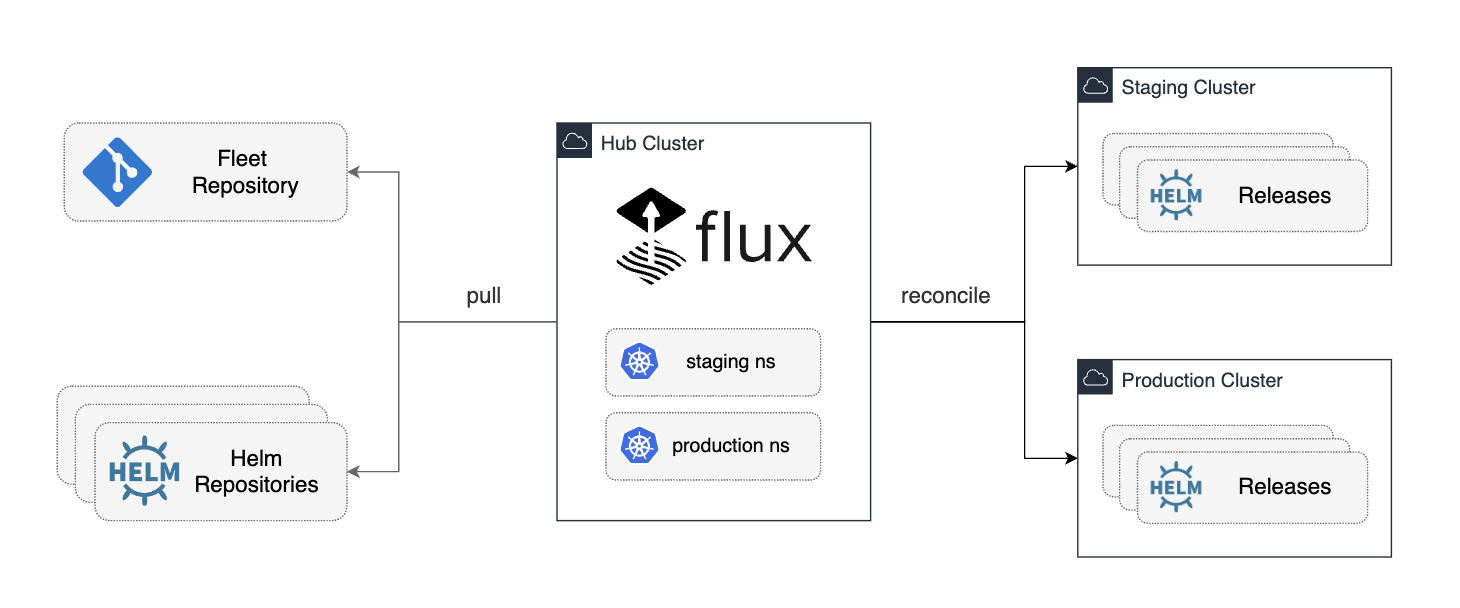 Fleet Repository

HELM Helm Repositories

pull

Hub Cluster

flux

staging ns

production ns

reconcile

Staging Cluster

HELM Releases

Production Cluster

HELM Releases